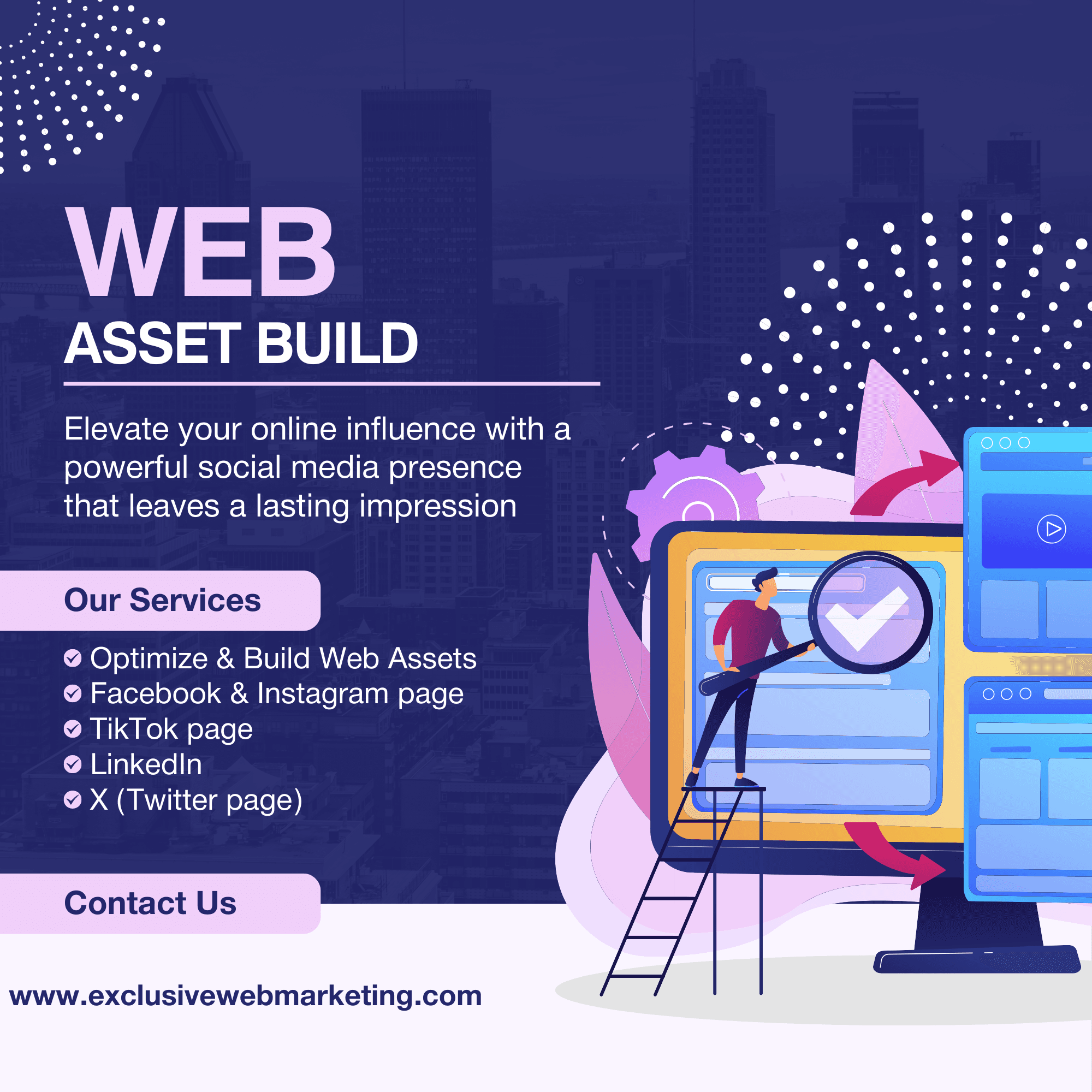 WEB
ASSET BUILD

Elevate your online influence with a powerful social media presence that leaves a lasting impression

Our Services

Optimize & Build Web Assets
Facebook & Instagram page
TikTok page
LinkedIn
X (Twitter page)

Contact Us

www.exclusivewebmarketing.com